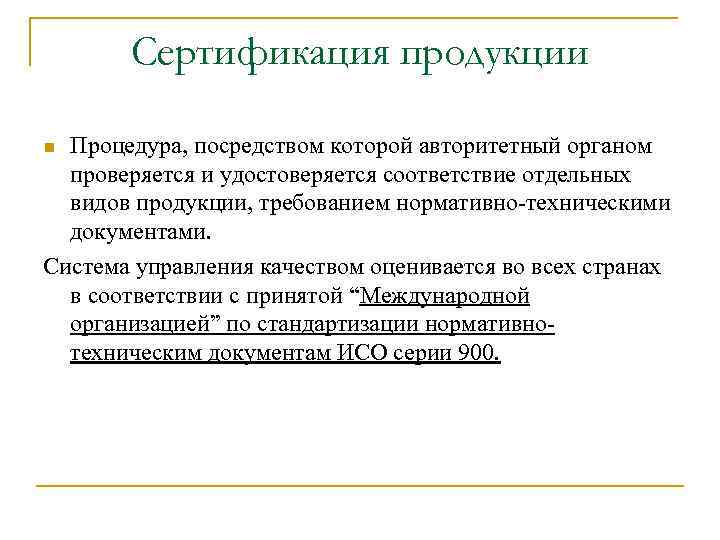 Сертификация продукции

Процедура, посредством которой авторитетный органом проверяется и удостоверяется соответствие отдельных видов продукции, требованием нормативно-техническими документами.

Система управления качеством оценивается во всех странах в соответствии с принятой “Международной организацией” по стандартизации нормативно-техническим документам ИСО серии 900.